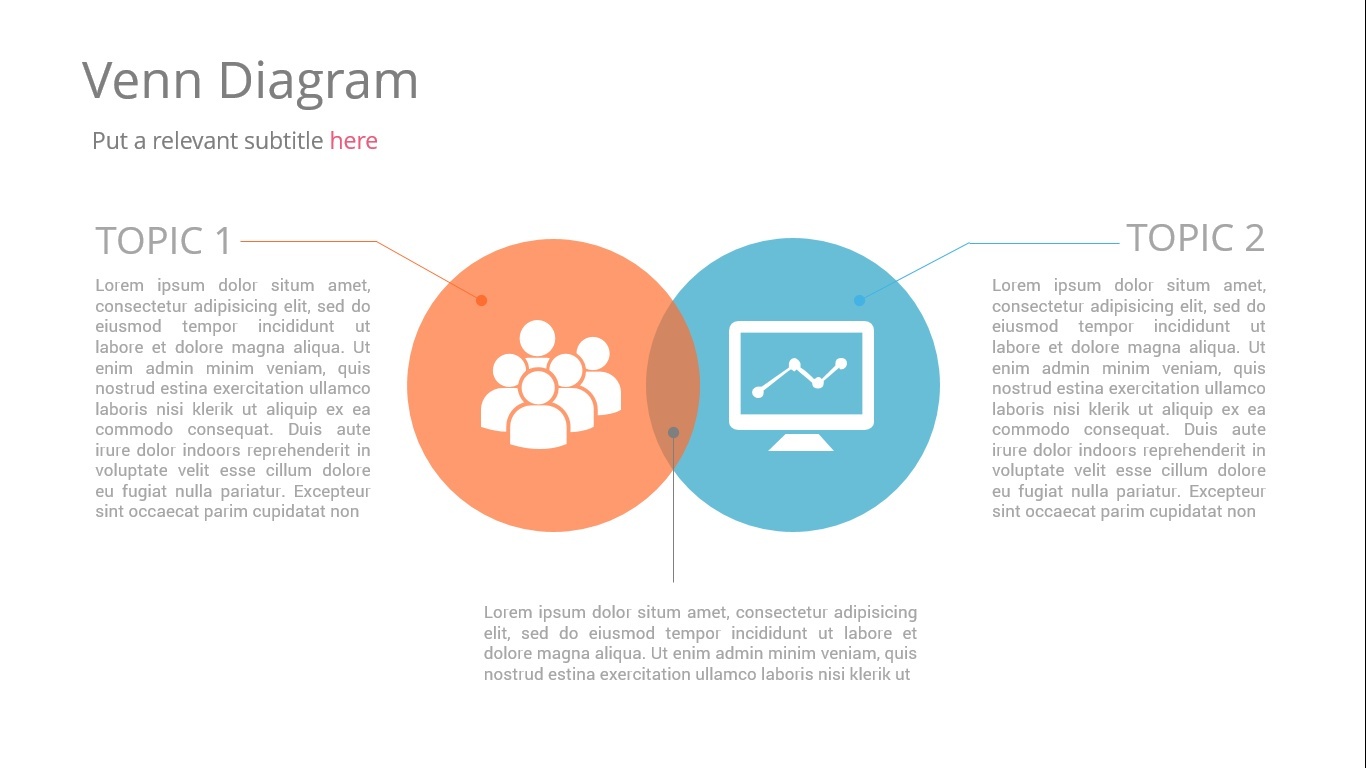 Venn Diagram

Put a relevant subtitle here

TOPIC 1

Lorem ipsum dolor situm amet, consectetur adipisicing elit, sed do eiusmod tempor incididunt ut labore et dolore magna aliqua. Ut enim admin minim veniam, quis nostrud estina exercitation ullamco laboris nisi klerik ut aliquip ex ea commodo consequat. Duis aute irure dolor indoors reprehenderit in voluptate velit esse cillum dolore eu fugiat nulla pariatur. Excepteur sint occaecat parim cupidatat non

TOPIC 2

Lorem ipsum dolor situm amet, consectetur adipisicing elit, sed do eiusmod tempor incididunt ut labore et dolore magna aliqua. Ut enim admin minim veniam, quis nostrud estina exercitation ullamco laboris nisi klerik ut aliquip ex ea commodo consequat. Duis aute irure dolor indoors reprehenderit in voluptate velit esse cillum dolore eu fugiat nulla pariatur. Excepteur sint occaecat parim cupidatat non

Lorem ipsum dolor situm amet, consectetur adipisicing elit, sed do eiusmod tempor incididunt ut labore et dolore magna aliqua. Ut enim admin minim veniam, quis nostrud estina exercitation ullamco laboris nisi klerik ut